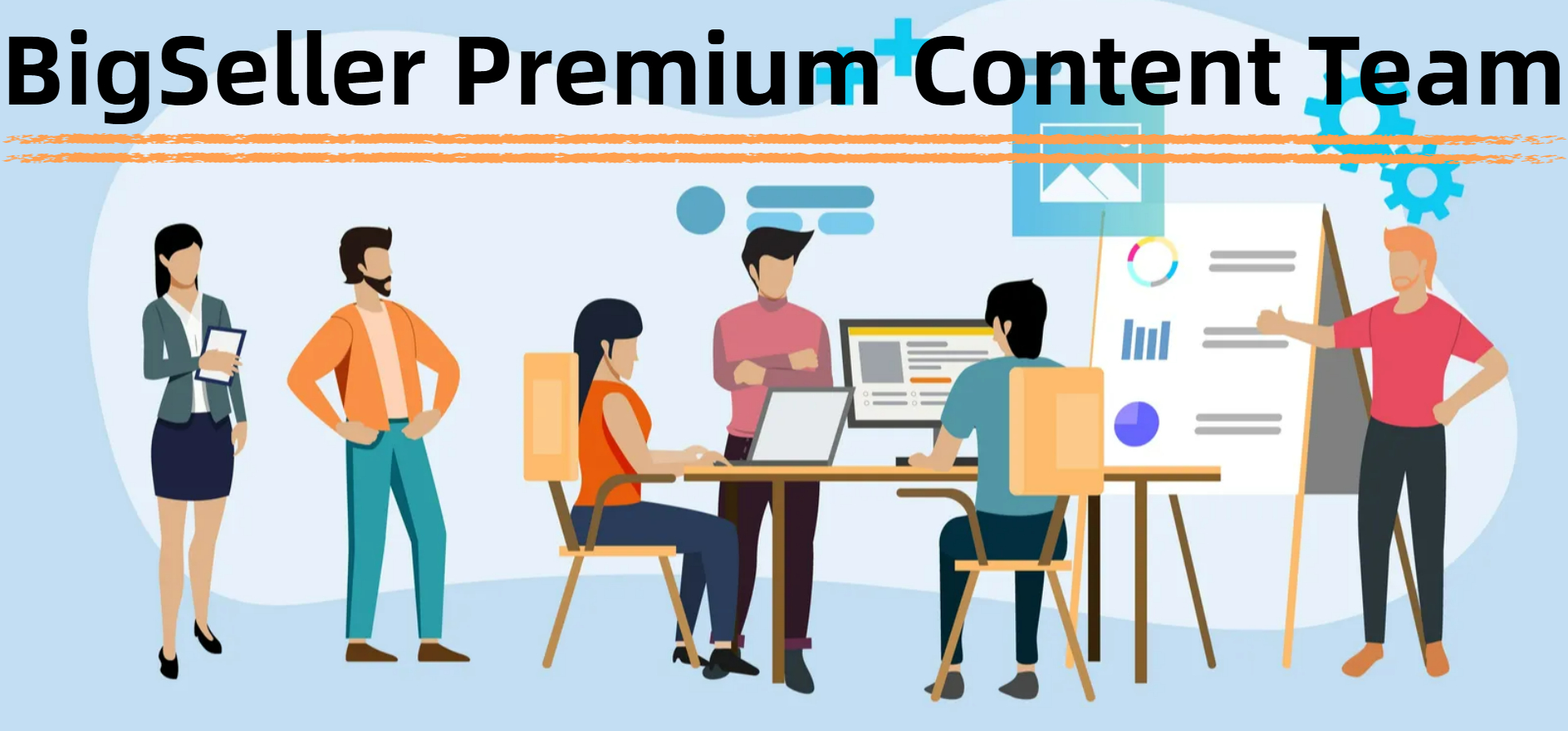 BigSeller Premium Content Team